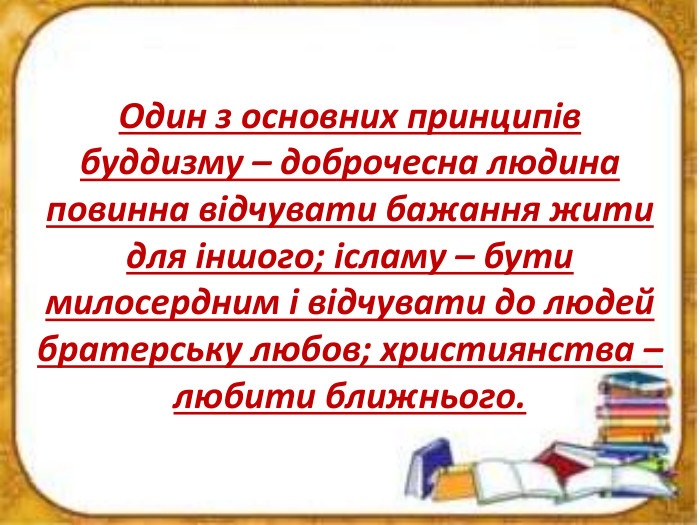 Один з основних принципів буддизму – доброчесна людина повинна відчувати бажання жити для іншого; ісламу – бути милосердним і відчувати до людей братерську любов; християнства – любити ближнього.